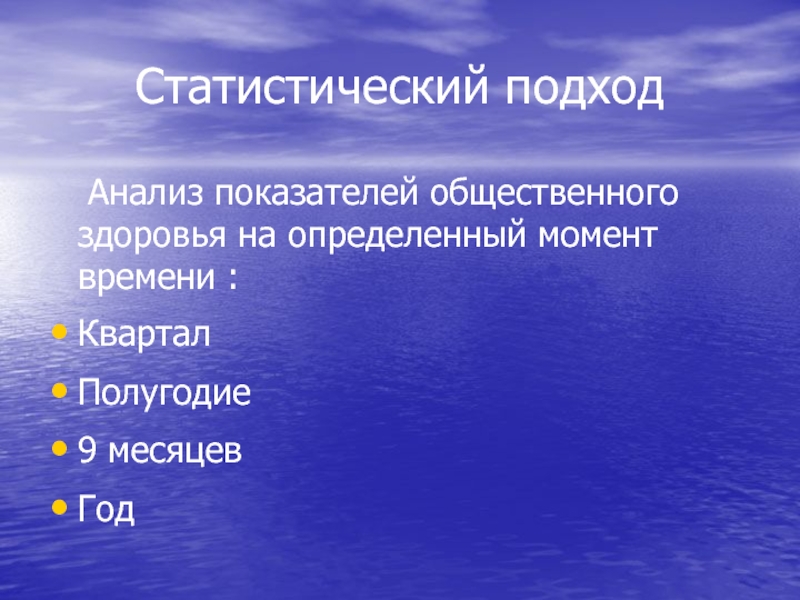 Статистический подход

Анализ показателей общественного здоровья на определенный момент времени :

• Квартал
• Полугодие
• 9 месяцев
• Год